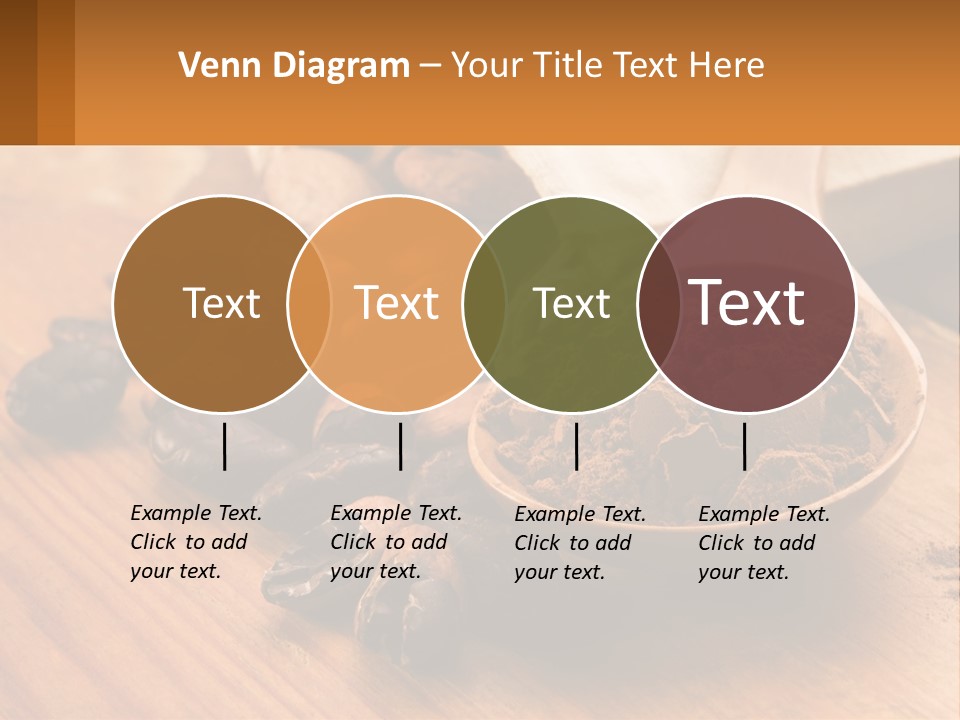 Venn Diagram – Your Title Text Here

Text

Text

Text

Text

Example Text. Click to add your text.

Example Text. Click to add your text.

Example Text. Click to add your text.

Example Text. Click to add your text.